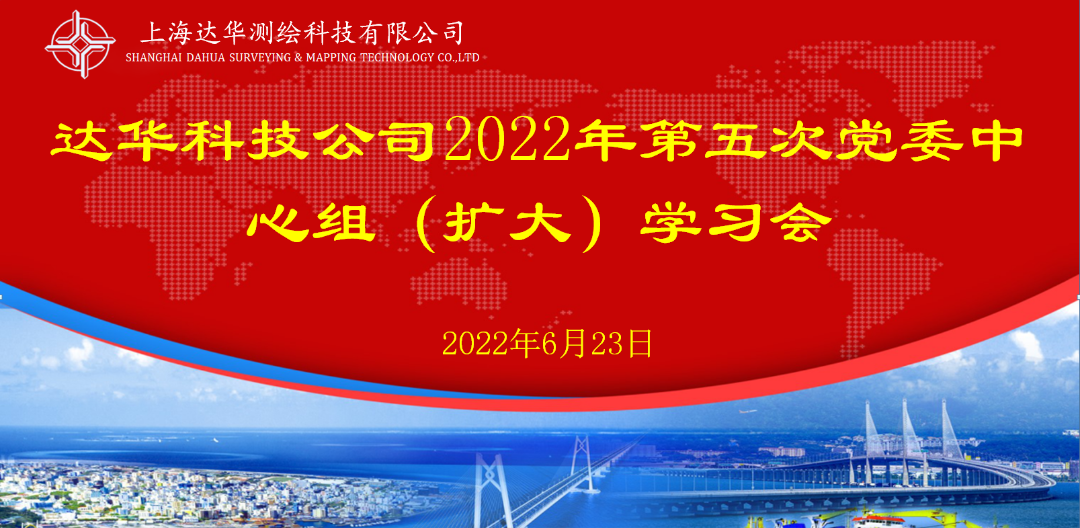 上海达华测绘科技有限公司
SHANGHAI DAHUA SURVEYING & MAPPING TECHNOLOGY CO.,LTD

达华科技公司2022年第五次党委中心组（扩大）学习会

2022年6月23日